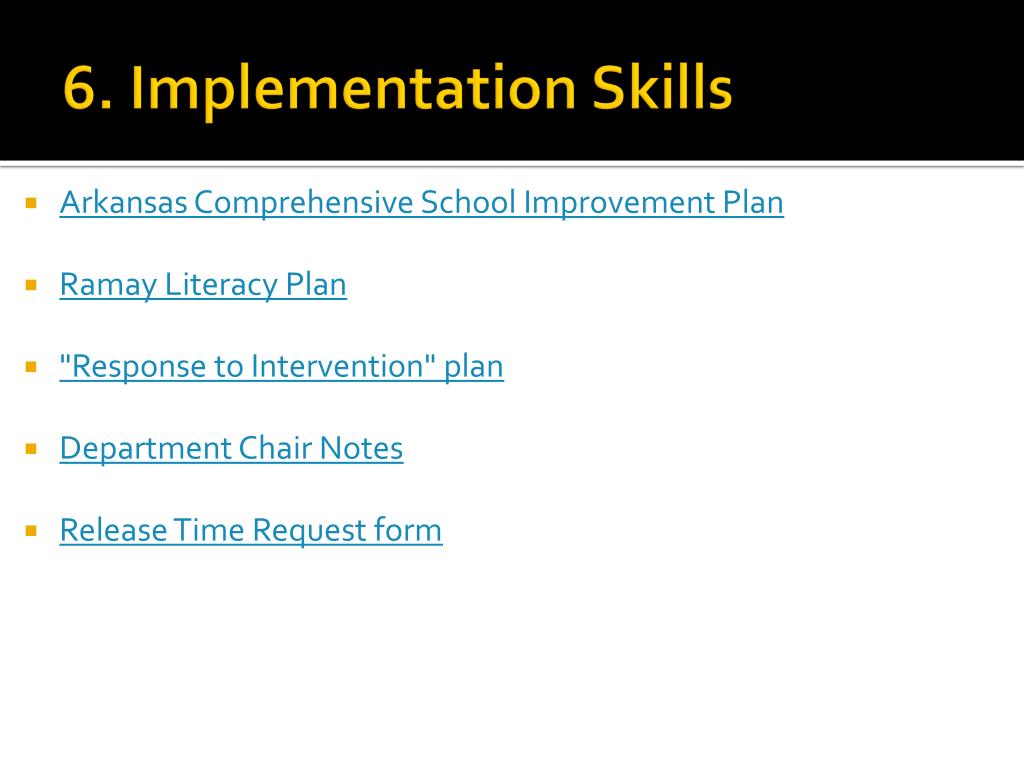 6. Implementation Skills

Arkansas Comprehensive School Improvement Plan

Ramay Literacy Plan

"Response to Intervention" plan

Department Chair Notes

Release Time Request form